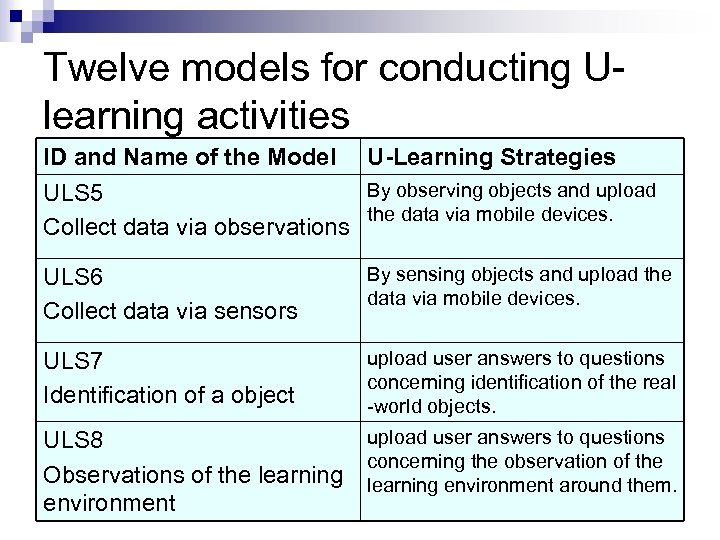 Twelve models for conducting U-learning activities

| ID and Name of the Model | U-Learning Strategies |
|---|---|
| ULS5 Collect data via observations | By observing objects and upload the data via mobile devices. |
| ULS6 Collect data via sensors | By sensing objects and upload the data via mobile devices. |
| ULS7 Identification of a object | upload user answers to questions concerning identification of the real -world objects. |
| ULS8 Observations of the learning environment | upload user answers to questions concerning the observation of the learning environment around them. |